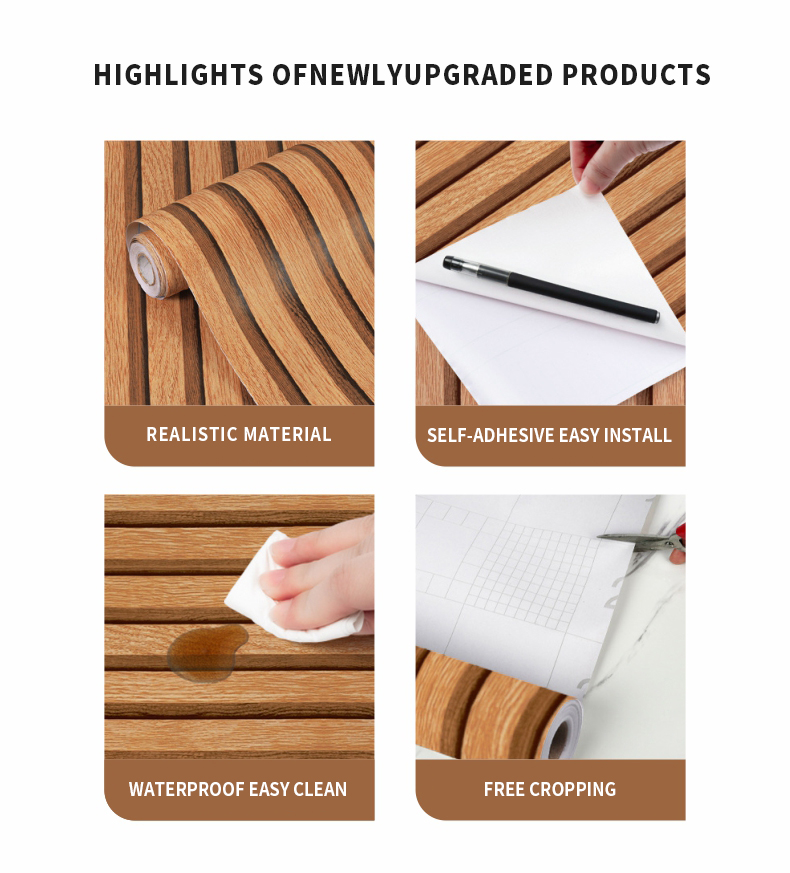 HIGHLIGHTS OFNEWLYUPGRADED PRODUCTS

REALISTIC MATERIAL

SELF-ADHESIVE EASY INSTALL

WATERPROOF EASY CLEAN

FREE CROPPING